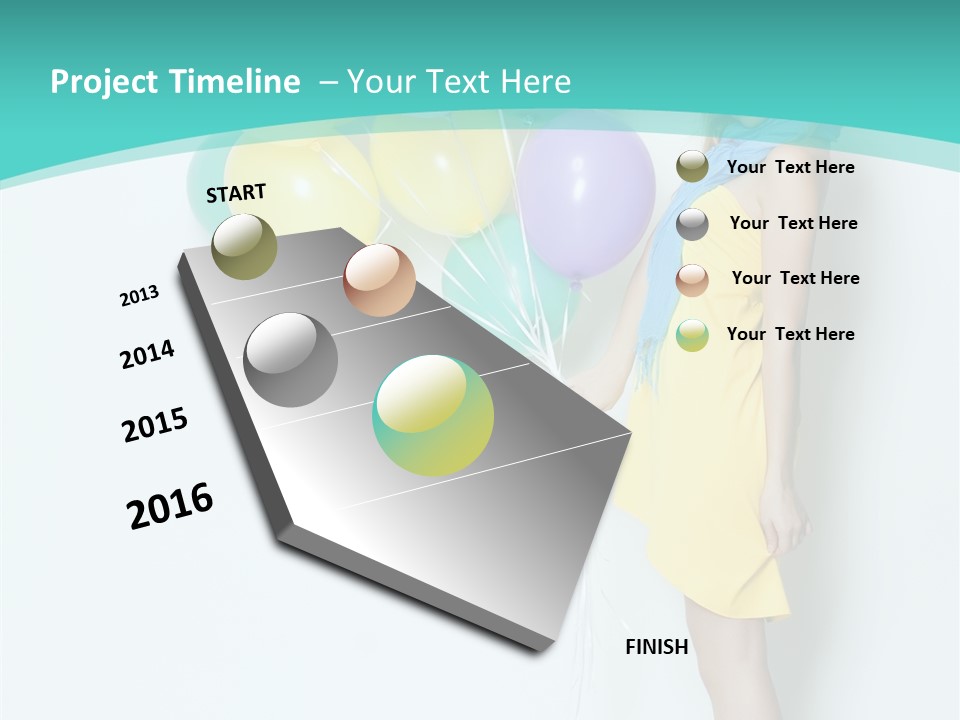 Project Timeline – Your Text Here

START

2013

2014

2015

2016

FINISH

Your Text Here

Your Text Here

Your Text Here

Your Text Here